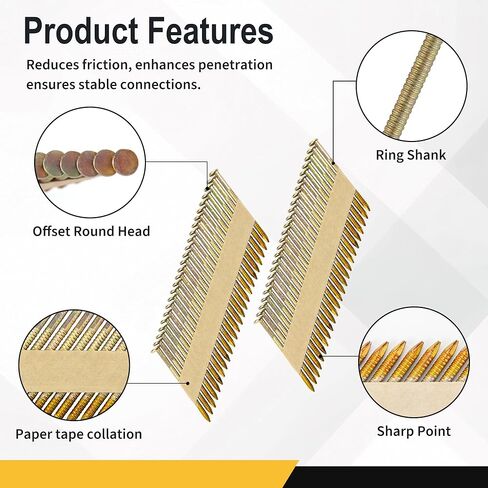 Product Features

Reduces friction, enhances penetration ensures stable connections.

Ring Shank

Offset Round Head

Paper tape collation

Sharp Point